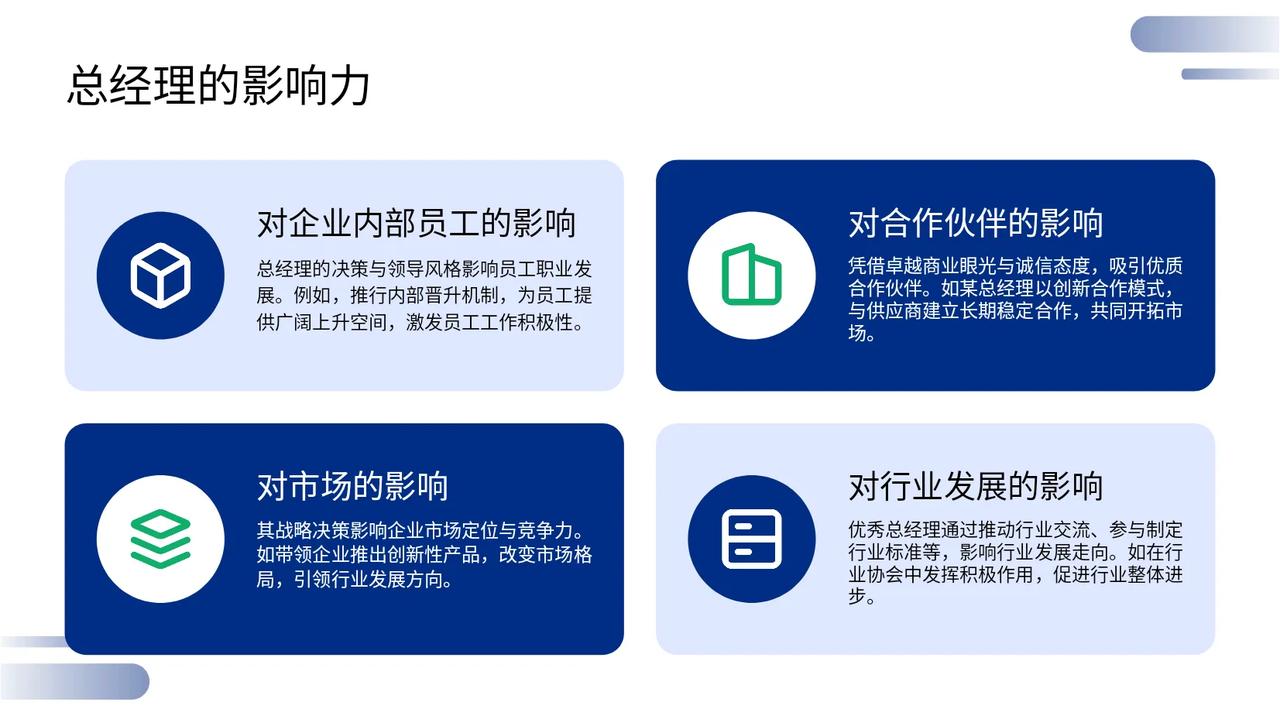 总经理的影响力

对企业内部员工的影响

总经理的决策与领导风格影响员工职业发展。例如，推行内部晋升机制，为员工提供广阔上升空间，激发员工工作积极性。

对合作伙伴的影响

凭借卓越商业眼光与诚信态度，吸引优质合作伙伴。如某总经理以创新合作模式，与供应商建立长期稳定合作，共同开拓市场。

对市场的影响

其战略决策影响企业市场定位与竞争力。如带领企业推出创新性产品，改变市场格局，引领行业发展方向。

对行业发展的影响

优秀总经理通过推动行业交流、参与制定行业标准等，影响行业发展走向。如在行业协会中发挥积极作用，促进行业整体进步。